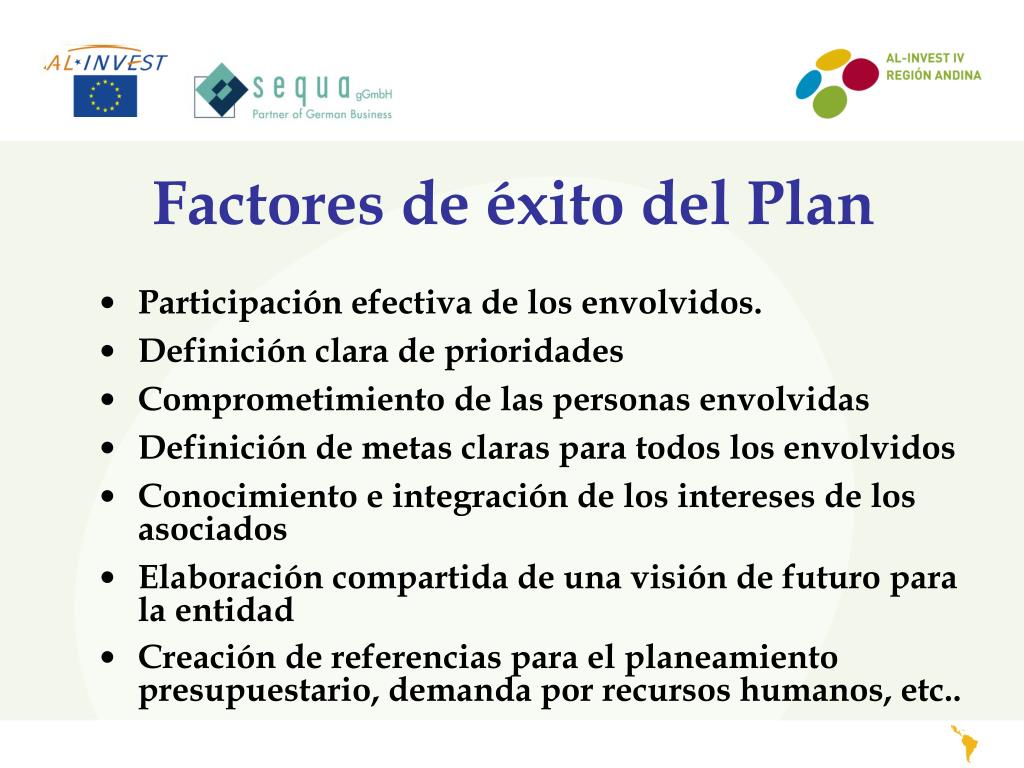 AL·INVEST

sequa gGmbH
Partner of German Business

AL-INVEST IV
REGIÓN ANDINA

Factores de éxito del Plan

• Participación efectiva de los envolvidos.
• Definición clara de prioridades
• Comprometimiento de las personas envolvidas
• Definición de metas claras para todos los envolvidos
• Conocimiento e integración de los intereses de los asociados
• Elaboración compartida de una visión de futuro para la entidad
• Creación de referencias para el planeamiento presupuestario, demanda por recursos humanos, etc..